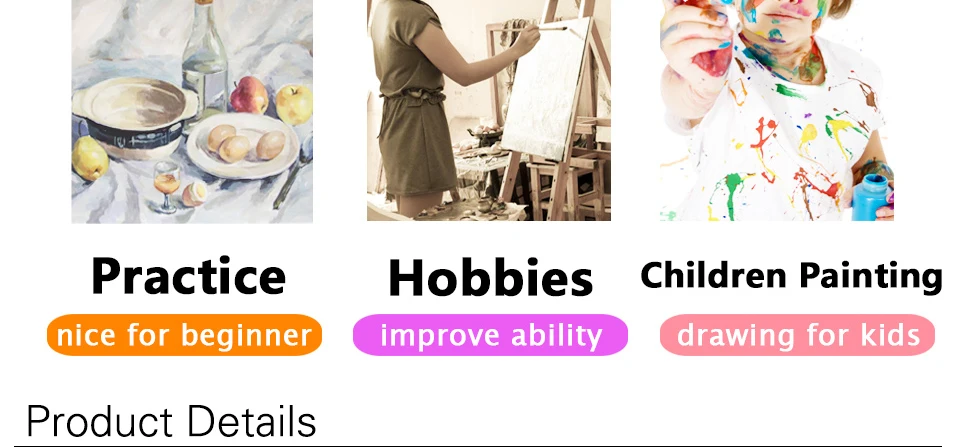 Practice
nice for beginner

Hobbies
improve ability

Children Painting
drawing for kids

Product Details